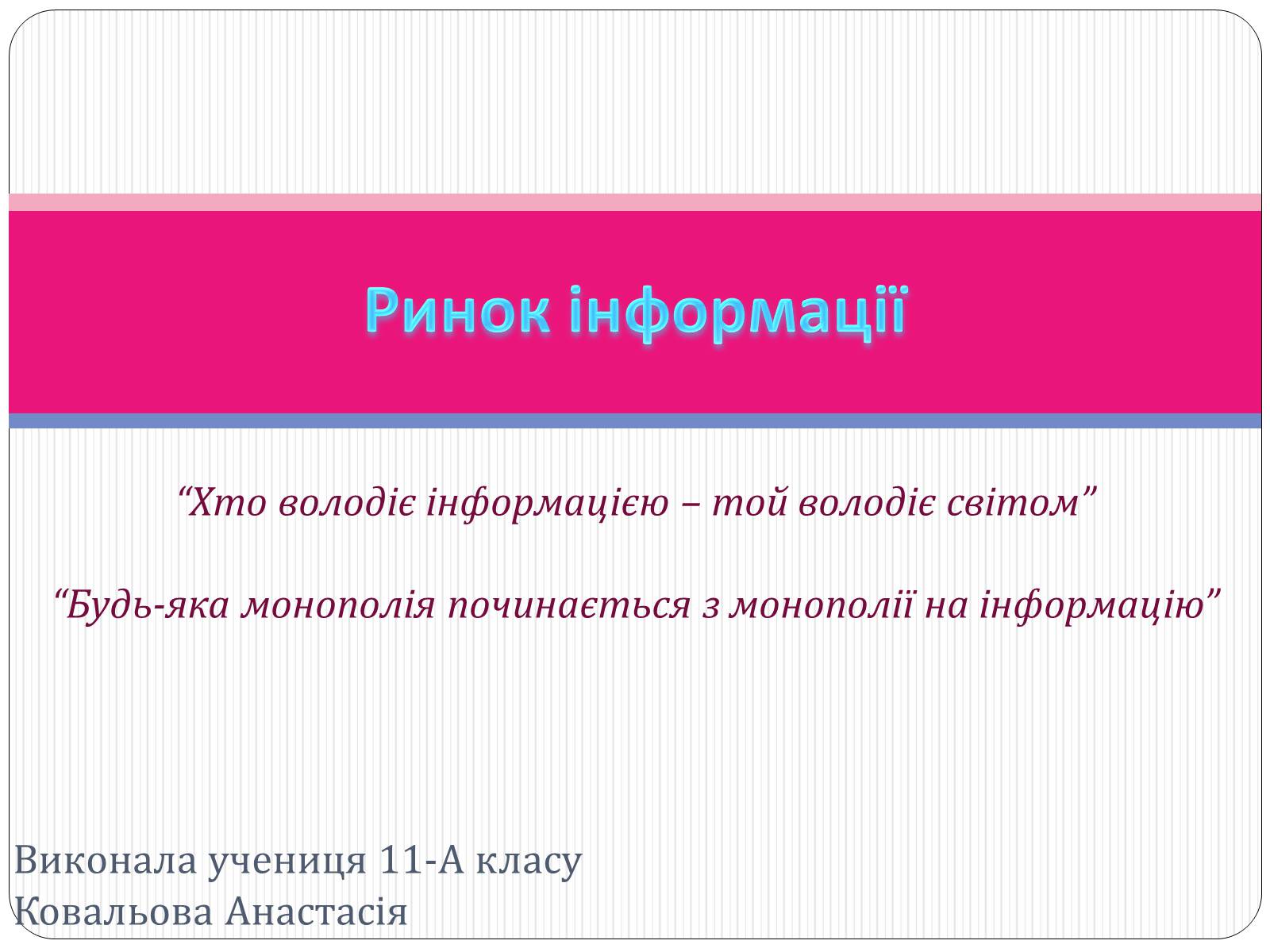 Ринок інформації

“Хто володіє інформацією – той володіє світом”

“Будь-яка монополія починається з монополії на інформацію”

Виконала учениця 11-А класу
Ковальова Анастасія